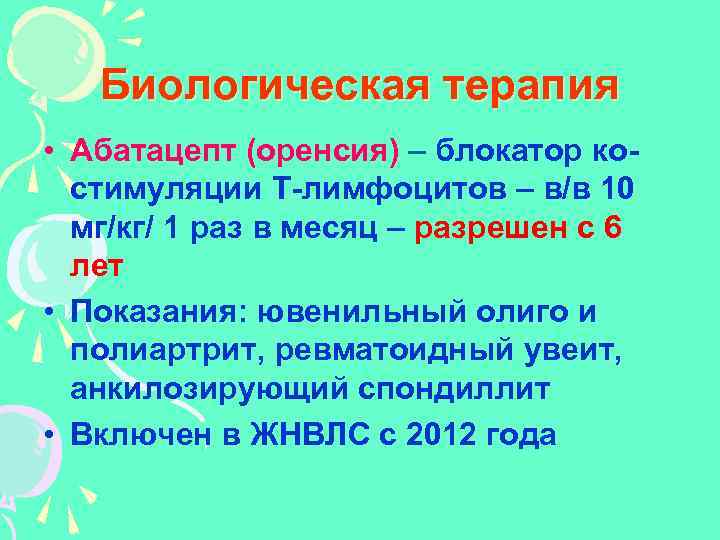 Биологическая терапия

• Абатацепт (оренсия) – блокатор ко-стимуляции Т-лимфоцитов – в/в 10 мг/кг/ 1 раз в месяц – разрешен с 6 лет

• Показания: ювенильный олиго и полиартрит, ревматоидный увеит, анкилозирующий спондиллит

• Включен в ЖНВЛС с 2012 года